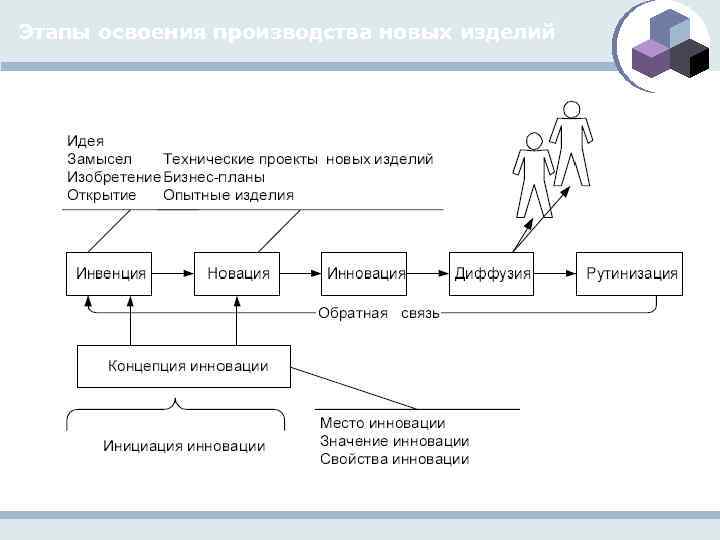 Этапы освоения производства новых изделий

Идея
Замысел
Изобретение
Открытие

Технические проекты новых изделий
Бизнес-планы
Опытные изделия

Инвенция
Новация
Инновация
Диффузия
Рутинизация

Обратная связь

Концепция инновации

Инициация инновации

Место инновации
Значение инновации
Свойства инновации